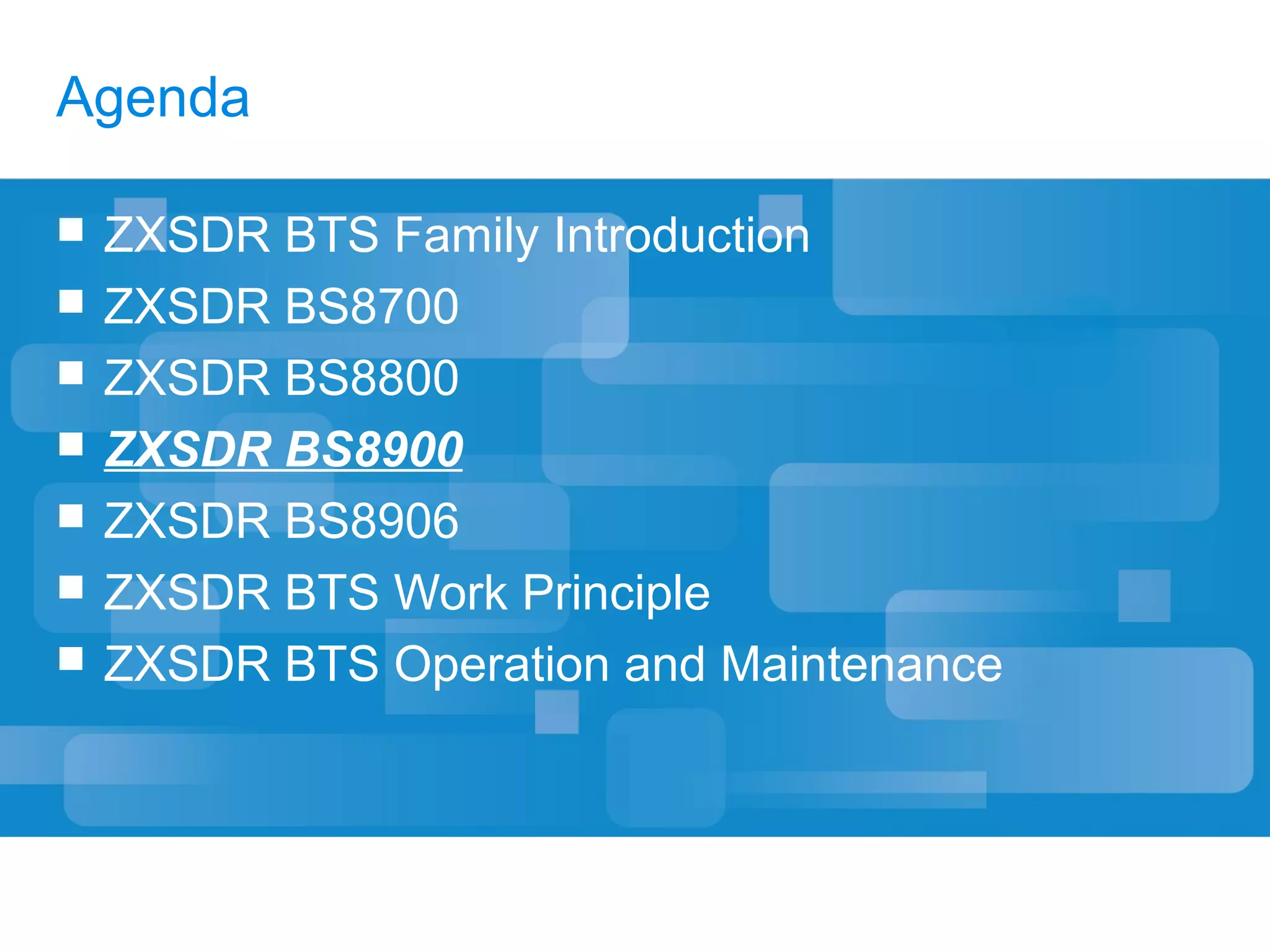 Agenda

- ZXSDR BTS Family Introduction
- ZXSDR BS8700
- ZXSDR BS8800
- ZXSDR BS8900
- ZXSDR BS8906
- ZXSDR BTS Work Principle
- ZXSDR BTS Operation and Maintenance